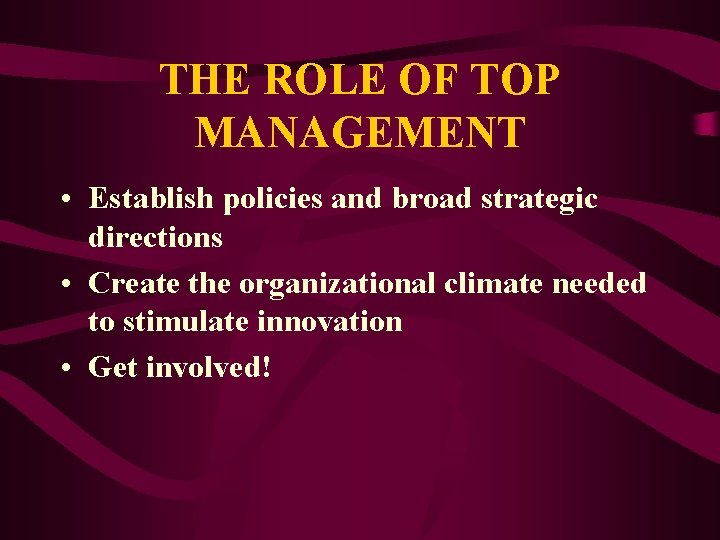 THE ROLE OF TOP MANAGEMENT

• Establish policies and broad strategic directions
• Create the organizational climate needed to stimulate innovation
• Get involved!